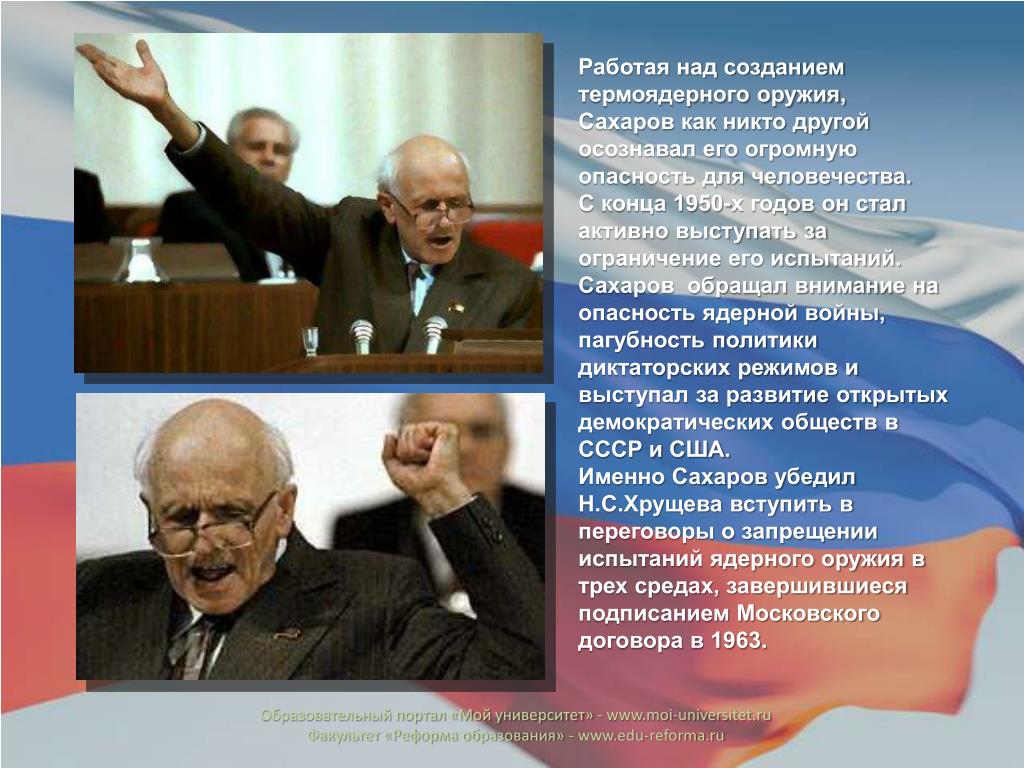 Работая над созданием термоядерного оружия, Сахаров как никто другой осознавал его огромную опасность для человечества.
С конца 1950-х годов он стал активно выступать за ограничение его испытаний.
Сахаров  обращал внимание на опасность ядерной войны, пагубность политики диктаторских режимов и выступал за развитие открытых демократических обществ в СССР и США.
Именно Сахаров убедил Н.С.Хрущева вступить в переговоры о запрещении испытаний ядерного оружия в трех средах, завершившиеся подписанием Московского договора в 1963.

Образовательный портал «Мой университет» - www.moi-universitet.ru
Факультет «Реформа образования» - www.edu-reforma.ru